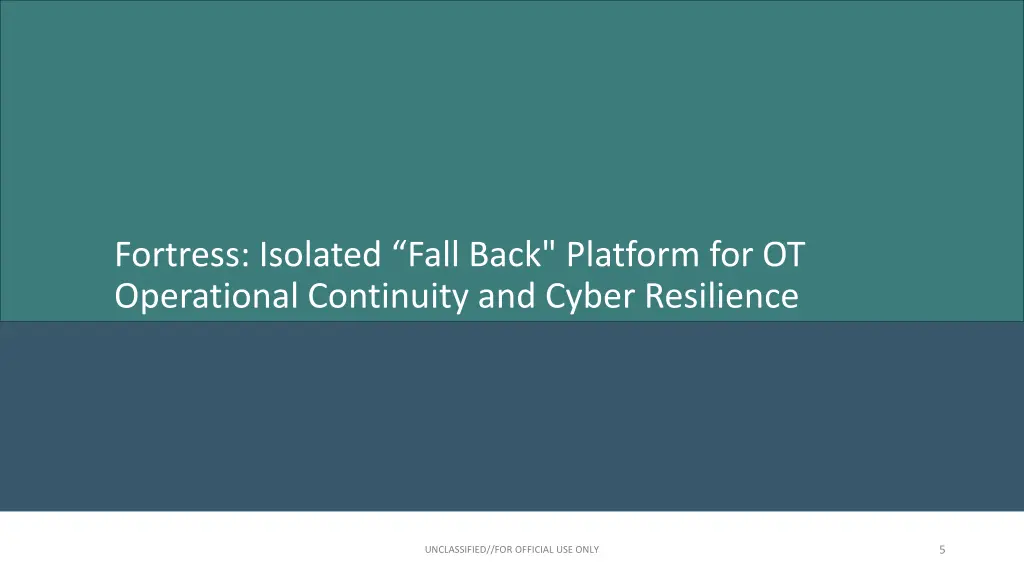 Fortress: Isolated “Fall Back" Platform for OT Operational Continuity and Cyber Resilience

UNCLASSIFIED//FOR OFFICIAL USE ONLY

5